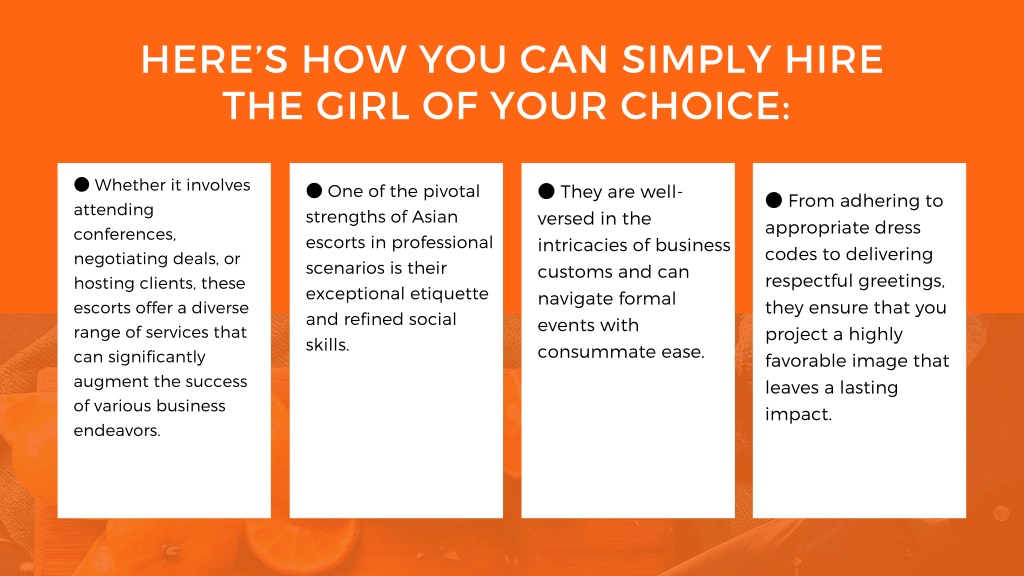 HERE'S HOW YOU CAN SIMPLY HIRE THE GIRL OF YOUR CHOICE:

● Whether it involves attending conferences, negotiating deals, or hosting clients, these escorts offer a diverse range of services that can significantly augment the success of various business endeavors.

● One of the pivotal strengths of Asian escorts in professional scenarios is their exceptional etiquette and refined social skills.

● They are well-versed in the intricacies of business customs and can navigate formal events with consummate ease.

● From adhering to appropriate dress codes to delivering respectful greetings, they ensure that you project a highly favorable image that leaves a lasting impact.